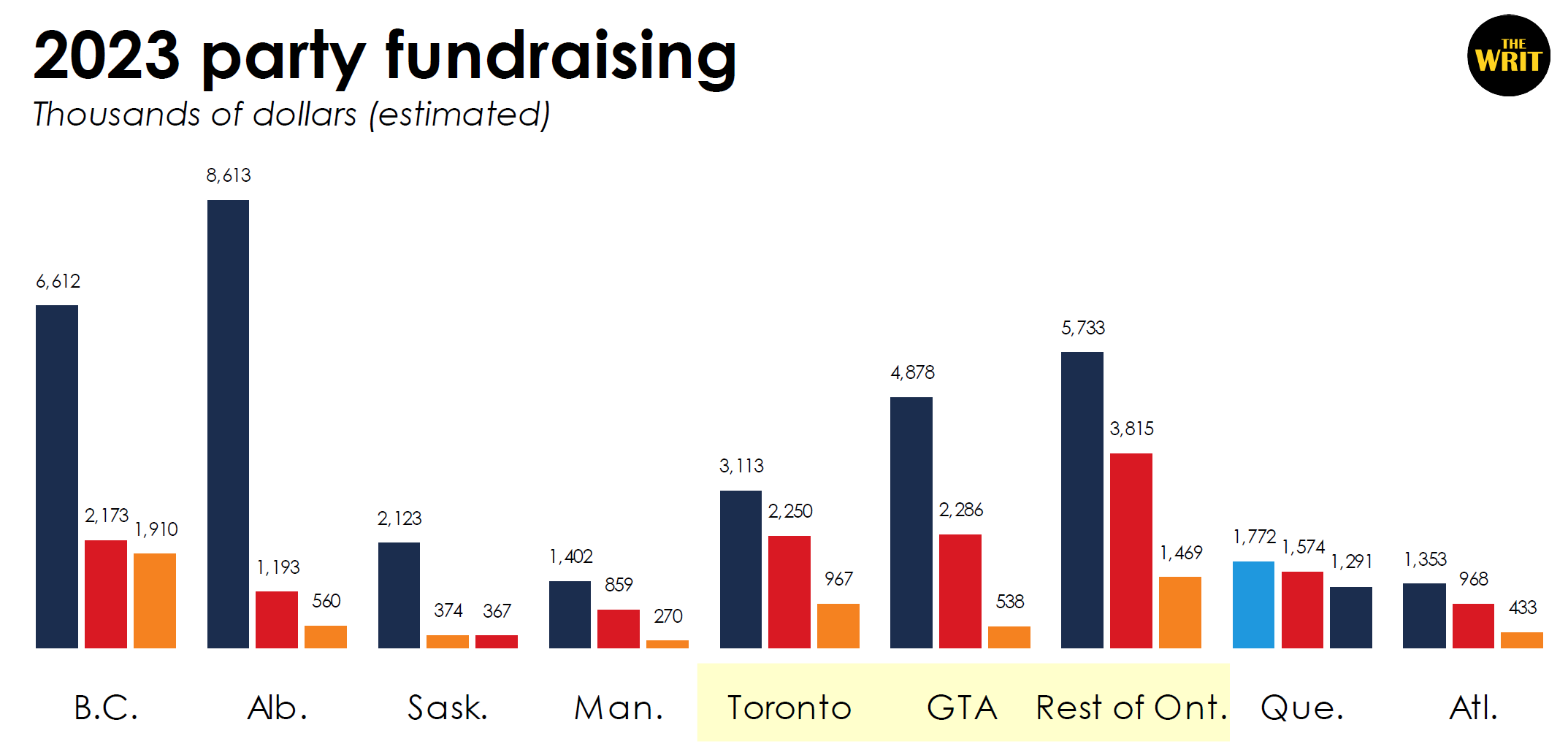 2023 party fundraising

Thousands of dollars (estimated)

THE WRIT

6,612
2,173
1,910
8,613
1,193
560
2,123
374
367
1,402
859
270
3,113
2,250
967
4,878
2,286
538
5,733
3,815
1,469
1,772
1,574
1,291
1,353
968
433

B.C.
Alb.
Sask.
Man.
Toronto
GTA
Rest of Ont.
Que.
Atl.